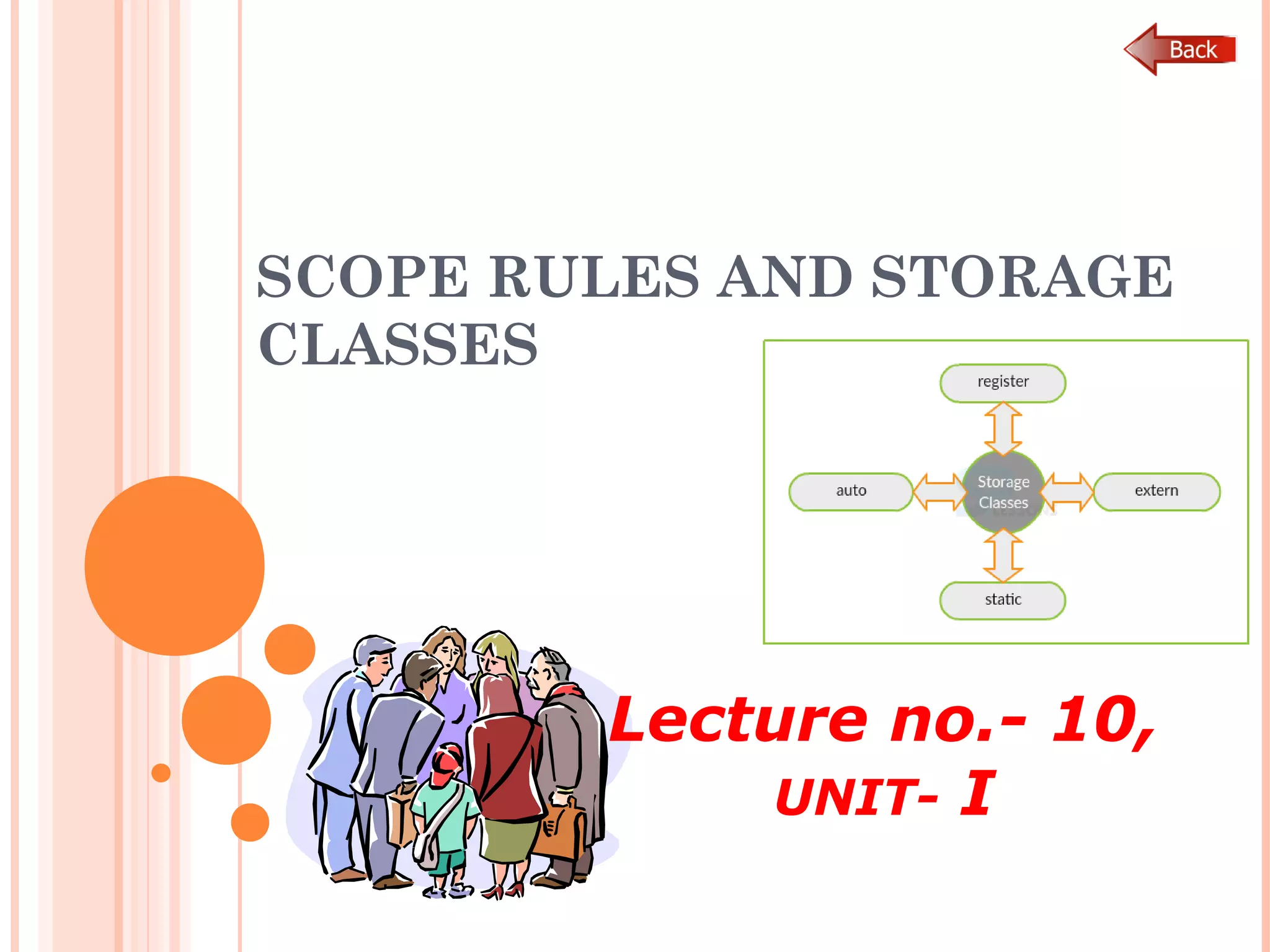 Back

SCOPE RULES AND STORAGE CLASSES

register

auto

Storage Classes

extern

static

Lecture no.- 10,

UNIT- I